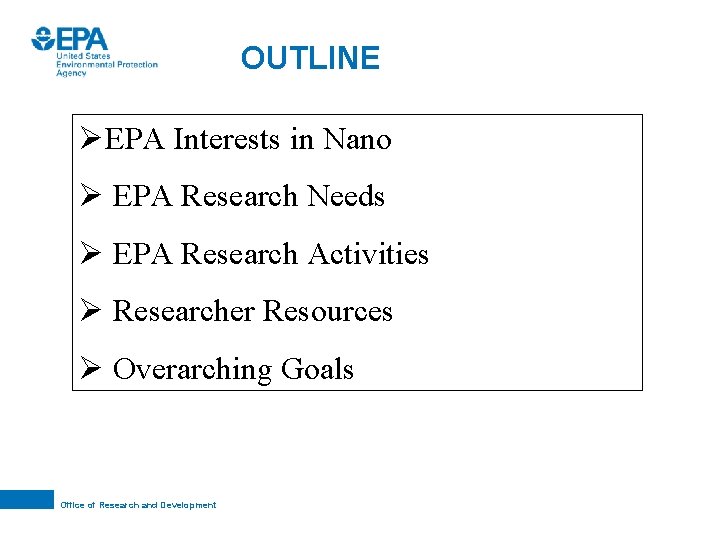 EPA
United States
Environmental Protection
Agency

OUTLINE

➢EPA Interests in Nano

➢ EPA Research Needs

➢ EPA Research Activities

➢ Researcher Resources

➢ Overarching Goals

Office of Research and Development